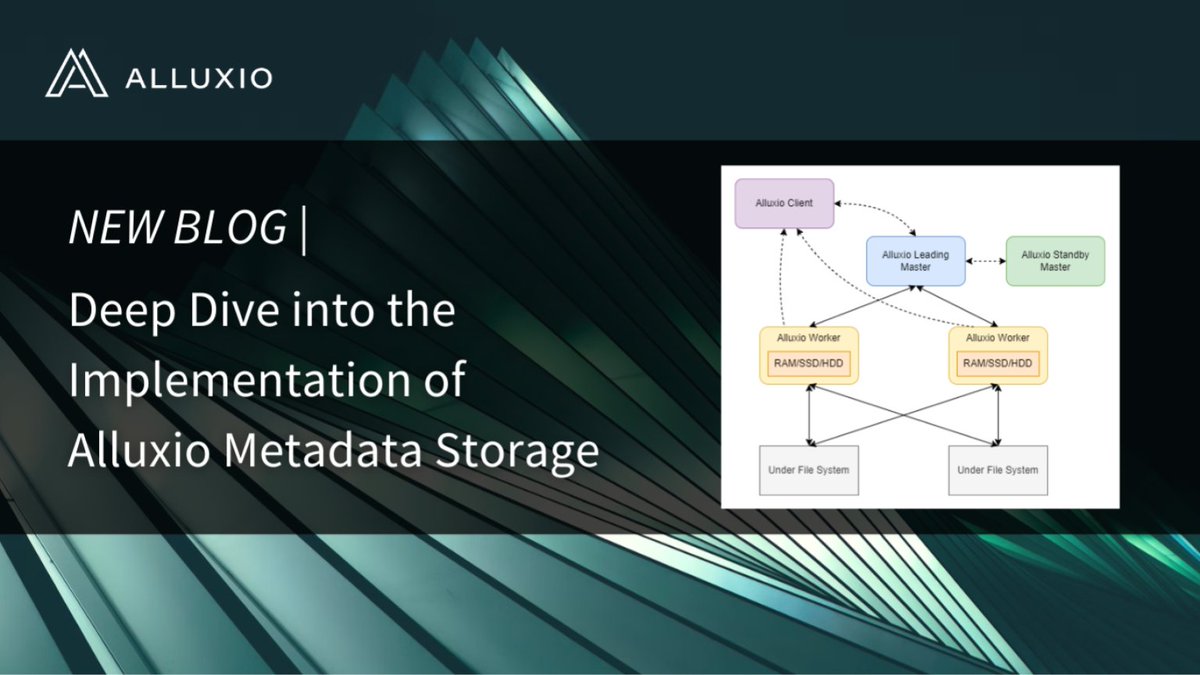 ALLUXIO

NEW BLOG |

Deep Dive into the Implementation of Alluxio Metadata Storage

Alluxio Client

Alluxio Leading Master

Alluxio Standby Master

Alluxio Worker

RAM/SSD/HDD

Alluxio Worker

RAM/SSD/HDD

Under File System

Under File System